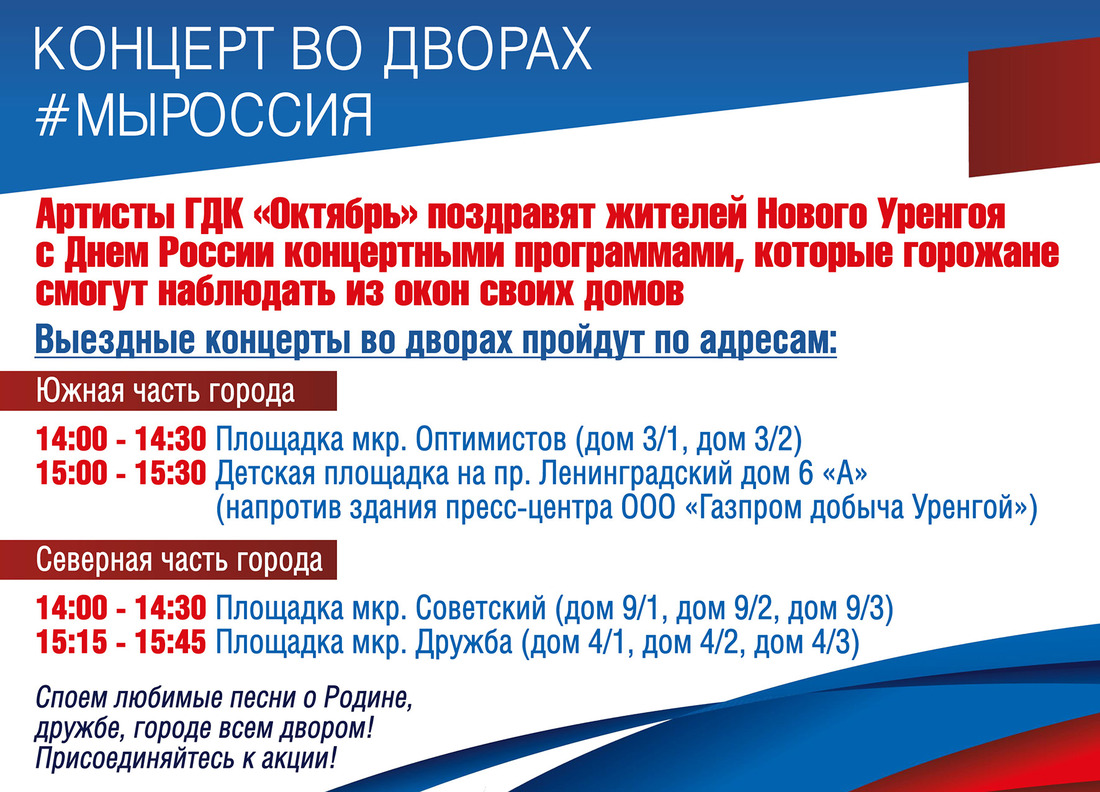 КОНЦЕРТ ВО ДВОРАХ
#МЫРОССИЯ

Артисты ГДК «Октябрь» поздравят жителей Нового Уренгоя с Днем России концертными программами, которые горожане смогут наблюдать из окон своих домов

Выездные концерты во дворах пройдут по адресам:

Южная часть города

14:00 - 14:30 Площадка мкр. Оптимистов (дом 3/1, дом 3/2)
15:00 - 15:30 Детская площадка на пр. Ленинградский дом 6 «А» (напротив здания пресс-центра ООО «Газпром добыча Уренгой»)

Северная часть города

14:00 - 14:30 Площадка мкр. Советский (дом 9/1, дом 9/2, дом 9/3)
15:15 - 15:45 Площадка мкр. Дружба (дом 4/1, дом 4/2, дом 4/3)

Споем любимые песни о Родине, дружбе, городе всем двором! Присоединяйтесь к акции!